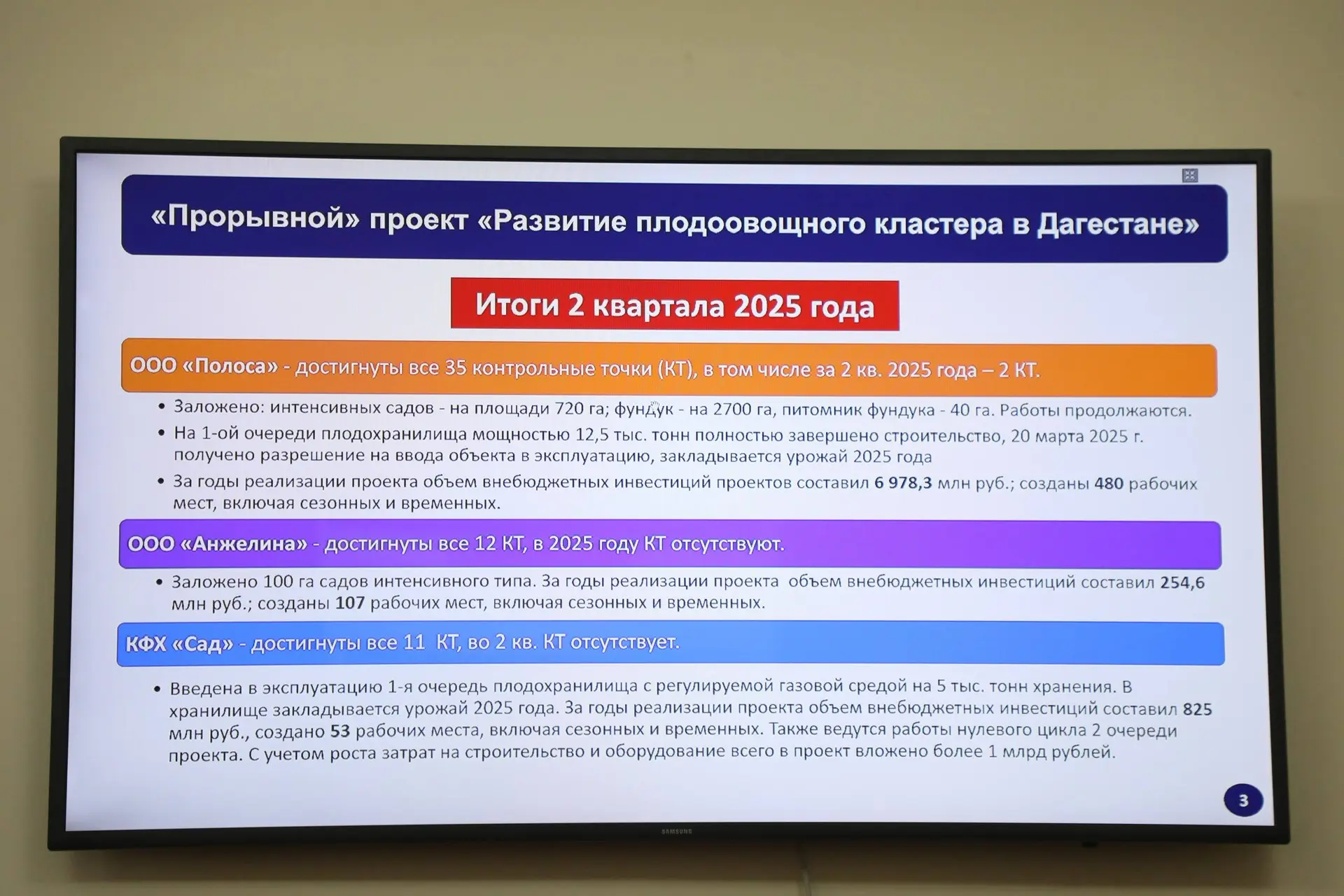 «Прорывной» проект «Развитие плодоовощного кластера в Дагестане»

Итоги 2 квартала 2025 года

ООО «Полоса» - достигнуты все 35 контрольные точки (КТ), в том числе за 2 кв. 2025 года – 2 КТ.

• Заложено: интенсивных садов - на площади 720 га; фундук - на 2700 га, питомник фундука - 40 га. Работы продолжаются.
• На 1-ой очереди плодохранилища мощностью 12,5 тыс. тонн полностью завершено строительство, 20 марта 2025 г. получено разрешение на ввода объекта в эксплуатацию, закладывается урожай 2025 года
• За годы реализации проекта объем внебюджетных инвестиций проектов составил 6 978,3 млн руб.; созданы 480 рабочих мест, включая сезонных и временных.

ООО «Анжелина» - достигнуты все 12 КТ, в 2025 году КТ отсутствуют.

• Заложено 100 га садов интенсивного типа. За годы реализации проекта объем внебюджетных инвестиций составил 254,6 млн руб.; созданы 107 рабочих мест, включая сезонных и временных.

КФХ «Сад» - достигнуты все 11 КТ, во 2 кв. КТ отсутствует.

• Введена в эксплуатацию 1-я очередь плодохранилища с регулируемой газовой средой на 5 тыс. тонн хранения. В хранилище закладывается урожай 2025 года. За годы реализации проекта объем внебюджетных инвестиций составил 825 млн руб., создано 53 рабочих места, включая сезонных и временных. Также ведутся работы нулевого цикла 2 очереди проекта. С учетом роста затрат на строительство и оборудование всего в проект вложено более 1 млрд рублей.

3

SAMSUNG